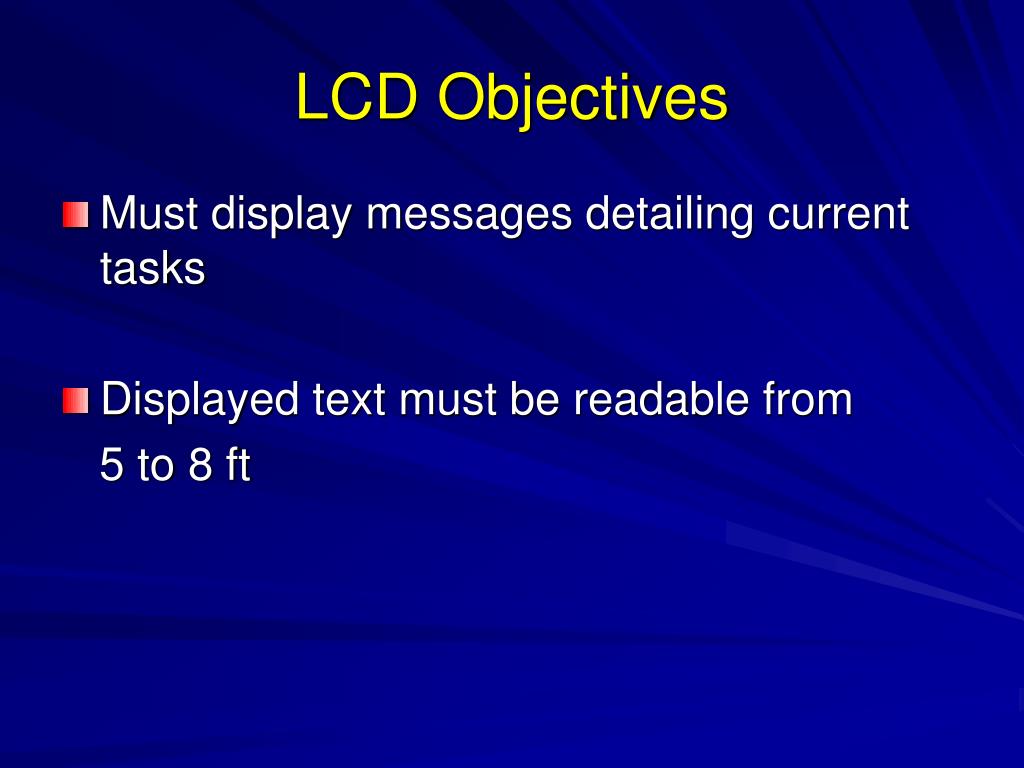 LCD Objectives

Must display messages detailing current tasks

Displayed text must be readable from 5 to 8 ft